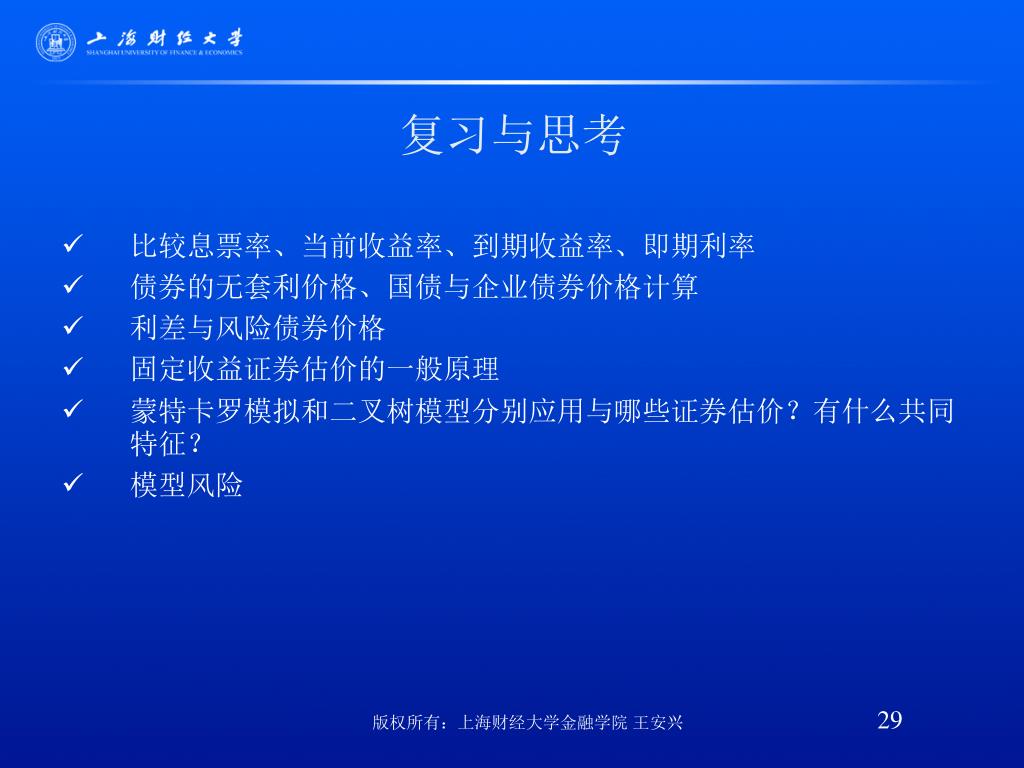 上海财经大学
SHANGHAI UNIVERSITY OF FINANCE & ECONOMICS

复习与思考

✓ 比较息票率、当前收益率、到期收益率、即期利率
✓ 债券的无套利价格、国债与企业债券价格计算
✓ 利差与风险债券价格
✓ 固定收益证券估价的一般原理
✓ 蒙特卡罗模拟和二叉树模型分别应用与哪些证券估价？有什么共同特征？
✓ 模型风险

版权所有：上海财经大学金融学院 王安兴

29